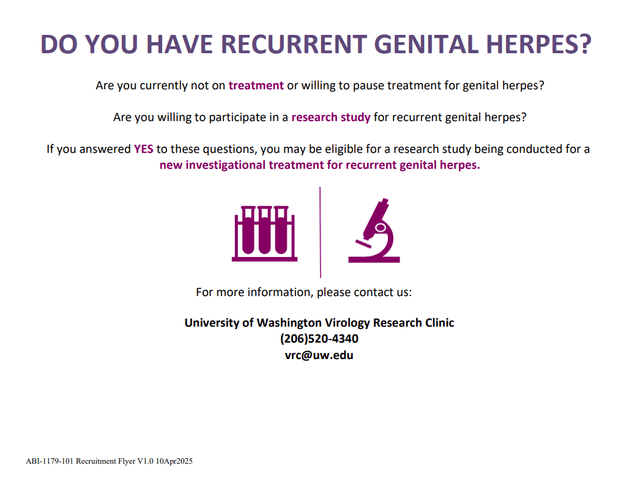 DO YOU HAVE RECURRENT GENITAL HERPES?

Are you currently not on treatment or willing to pause treatment for genital herpes?

Are you willing to participate in a research study for recurrent genital herpes?

If you answered YES to these questions, you may be eligible for a research study being conducted for a new investigational treatment for recurrent genital herpes.

For more information, please contact us:

University of Washington Virology Research Clinic
(206)520-4340
vrc@uw.edu

ABI-1179-101 Recruitment Flyer V1.0 10Apr2025